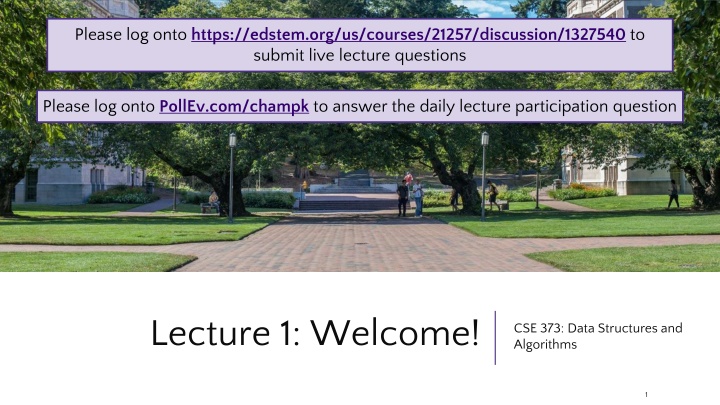 Please log onto https://edstem.org/us/courses/21257/discussion/1327540 to submit live lecture questions

Please log onto PollEv.com/champk to answer the daily lecture participation question

Lecture 1: Welcome!

CSE 373: Data Structures and Algorithms

1